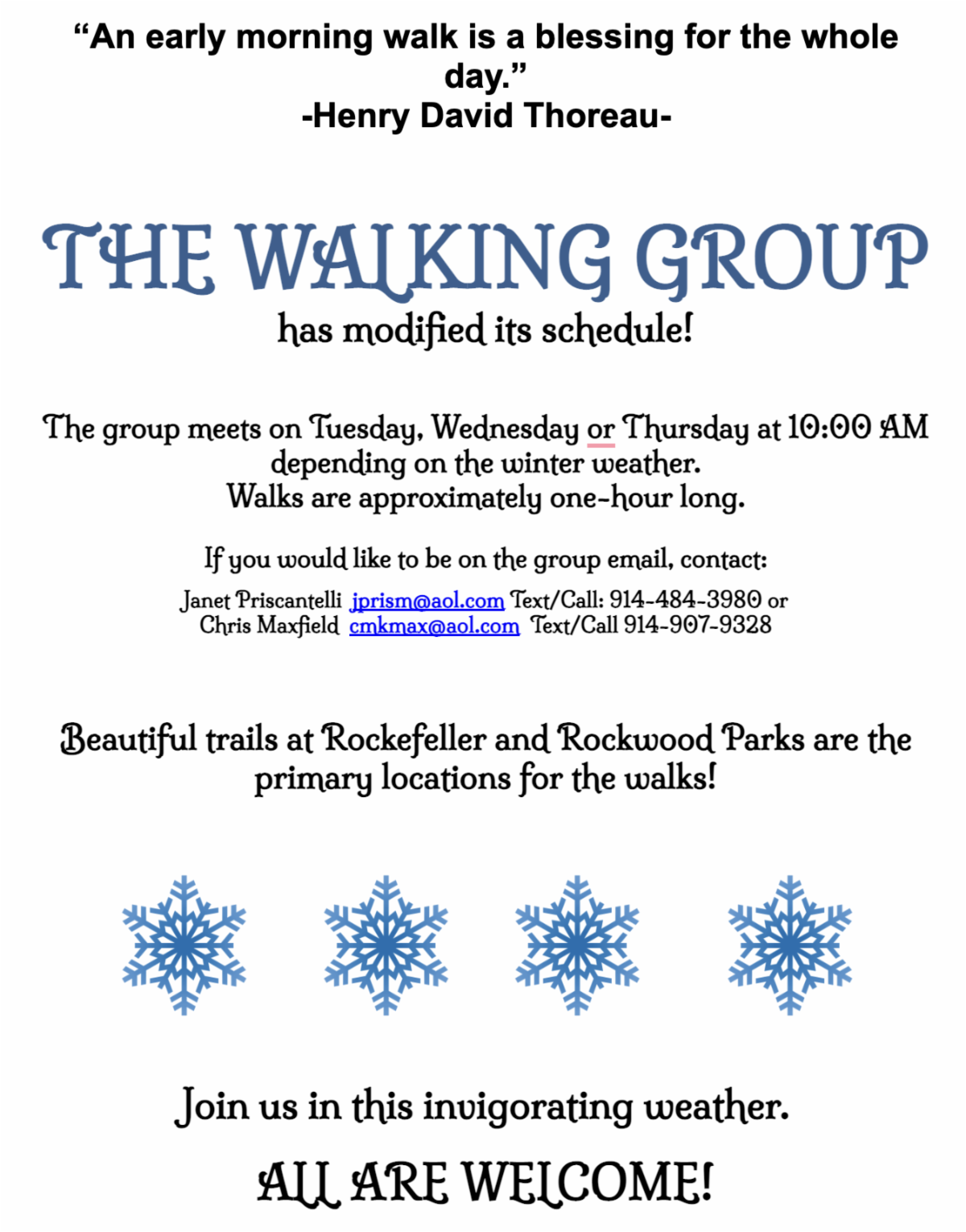 “An early morning walk is a blessing for the whole day.”
-Henry David Thoreau-

THE WALKING GROUP
has modified its schedule!

The group meets on Tuesday, Wednesday or Thursday at 10:00 AM depending on the winter weather.
Walks are approximately one-hour long.

If you would like to be on the group email, contact:
Janet Priscantelli jprism@aol.com Text/Call: 914-484-3980 or
Chris Maxfield cmkmax@aol.com Text/Call 914-907-9328

Beautiful trails at Rockefeller and Rockwood Parks are the primary locations for the walks!

Join us in this invigorating weather.

ALL ARE WELCOME!